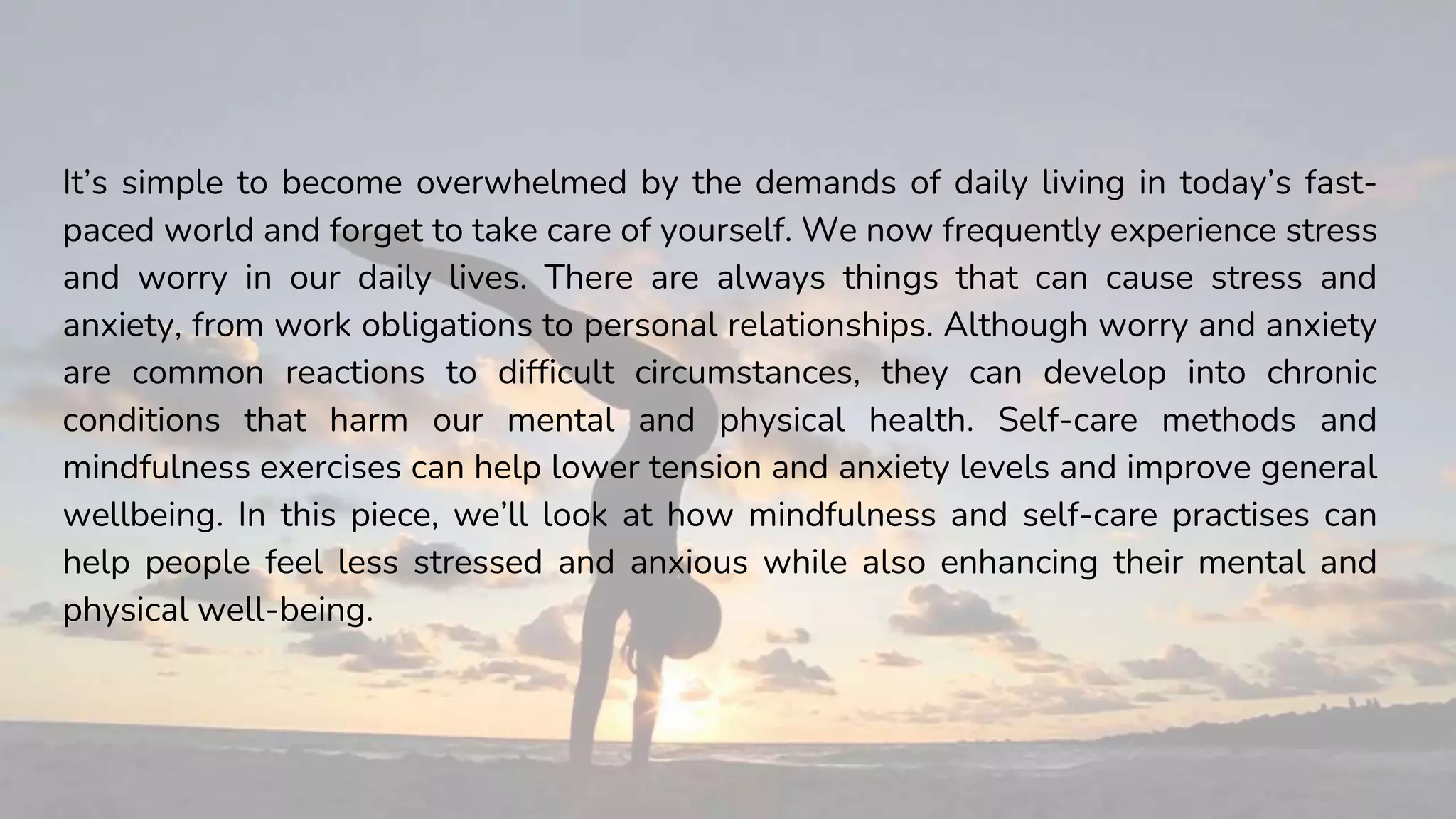 It’s simple to become overwhelmed by the demands of daily living in today’s fast-paced world and forget to take care of yourself. We now frequently experience stress and worry in our daily lives. There are always things that can cause stress and anxiety, from work obligations to personal relationships. Although worry and anxiety are common reactions to difficult circumstances, they can develop into chronic conditions that harm our mental and physical health. Self-care methods and mindfulness exercises can help lower tension and anxiety levels and improve general wellbeing. In this piece, we’ll look at how mindfulness and self-care practises can help people feel less stressed and anxious while also enhancing their mental and physical well-being.